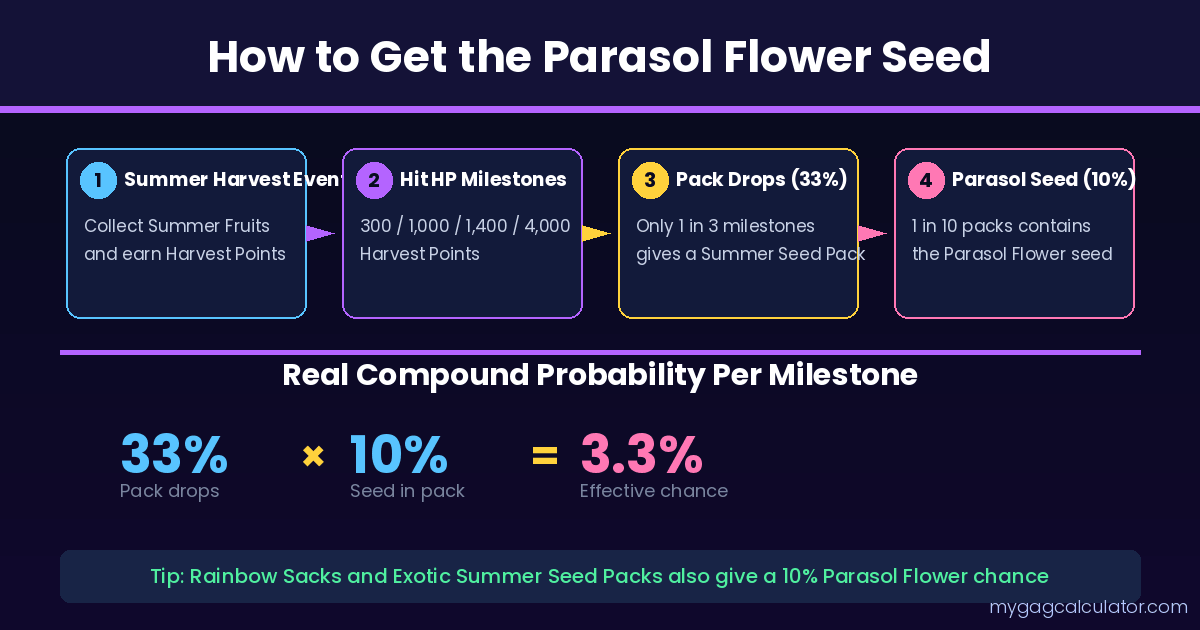 How to Get the Parasol Flower Seed

1 Summer Harvest Event

Collect Summer Fruits and earn Harvest Points

2 Hit HP Milestones

300 / 1,000 / 1,400 / 4,000 Harvest Points

3 Pack Drops (33%)

Only 1 in 3 milestones gives a Summer Seed Pack

4 Parasol Seed (10%)

1 in 10 packs contains the Parasol Flower seed

Real Compound Probability Per Milestone

33%
Pack drops

×

10%
Seed in pack

=

3.3%
Effective chance

Tip: Rainbow Sacks and Exotic Summer Seed Packs also give a 10% Parasol Flower chance

mygagcalculator.com